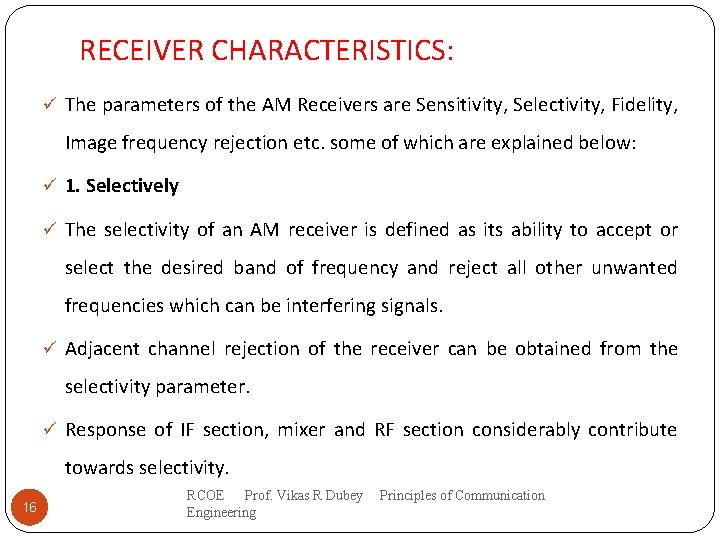 RECEIVER CHARACTERISTICS:

✓ The parameters of the AM Receivers are Sensitivity, Selectivity, Fidelity, Image frequency rejection etc. some of which are explained below:

✓ 1. Selectively

✓ The selectivity of an AM receiver is defined as its ability to accept or select the desired band of frequency and reject all other unwanted frequencies which can be interfering signals.

✓ Adjacent channel rejection of the receiver can be obtained from the selectivity parameter.

✓ Response of IF section, mixer and RF section considerably contribute towards selectivity.

16

RCOE Prof. Vikas R Dubey Principles of Communication Engineering